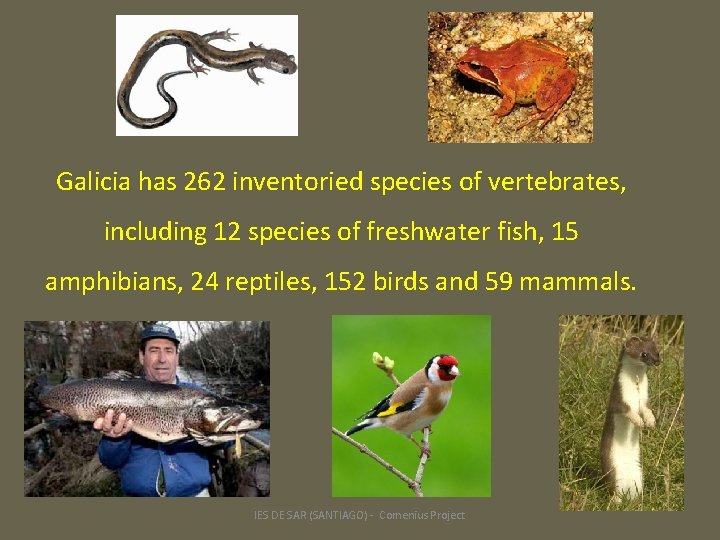 Galicia has 262 inventoried species of vertebrates, including 12 species of freshwater fish, 15 amphibians, 24 reptiles, 152 birds and 59 mammals.

IES DE SAR (SANTIAGO) - Comenius Project